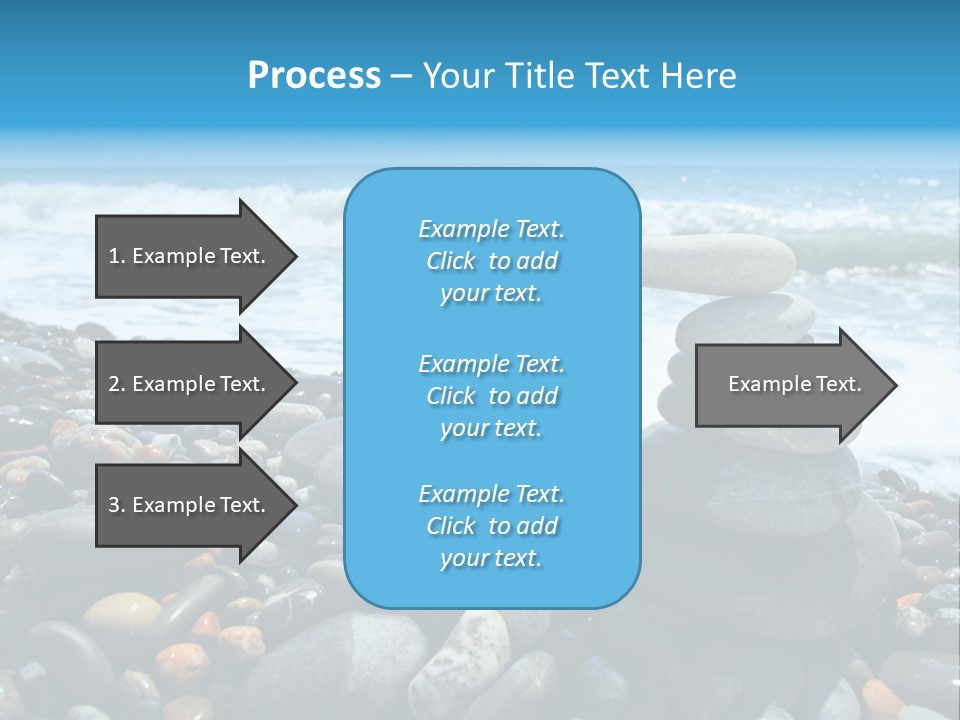 Process – Your Title Text Here

1. Example Text.

2. Example Text.

3. Example Text.

Example Text. Click to add your text.

Example Text. Click to add your text.

Example Text. Click to add your text.

Example Text.